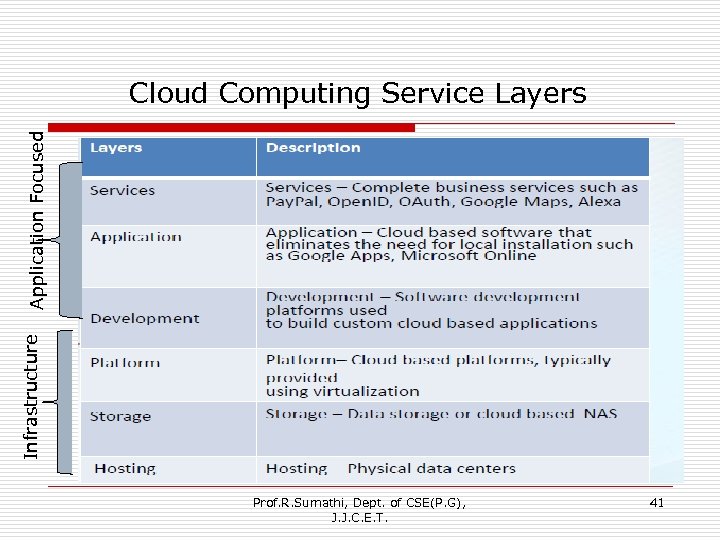 Cloud Computing Service Layers

Application Focused

Infrastructure

| Layers | Description |
|---|---|
| Services | Services – Complete business services such as PayPal, OpenID, OAuth, Google Maps, Alexa |
| Application | Application – Cloud based software that eliminates the need for local installation such as Google Apps, Microsoft Online |
| Development | Development – Software development platforms used to build custom cloud based applications |
| Platform | Platform– Cloud based platforms, typically provided using virtualization |
| Storage | Storage – Data storage or cloud based NAS |
| Hosting | Hosting Physical data centers |

Prof.R.Sumathi, Dept. of CSE(P.G), J.J.C.E.T.

41